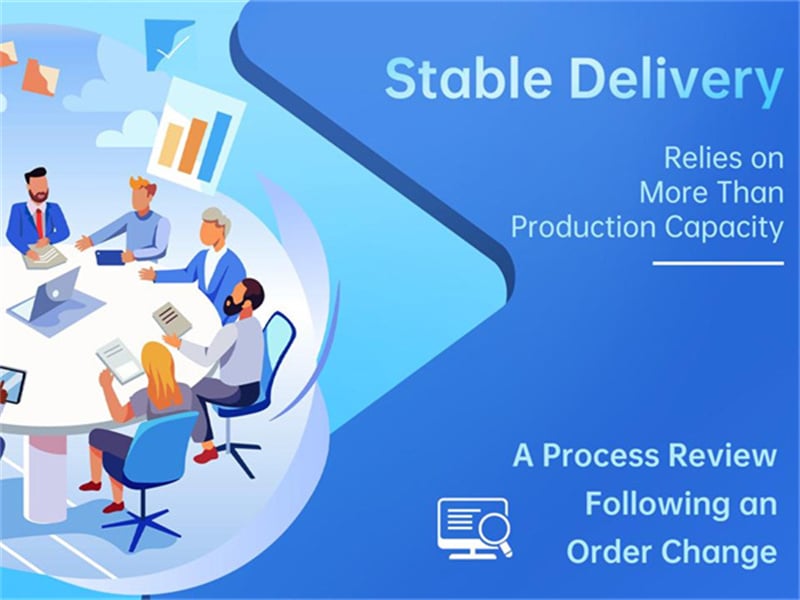 Stable Delivery

Relies on More Than Production Capacity

A Process Review Following an Order Change